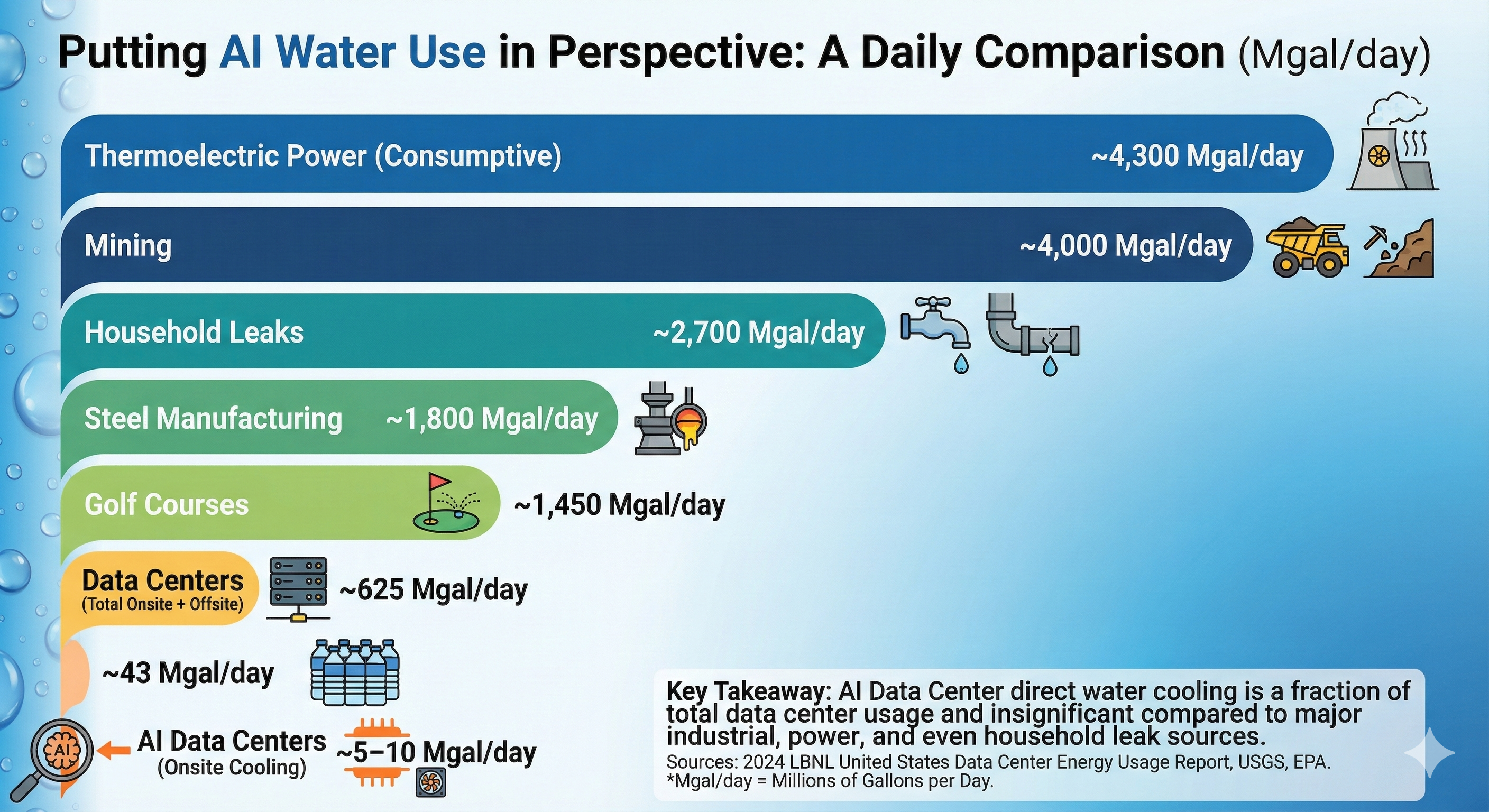 Putting AI Water Use in Perspective: A Daily Comparison (Mgal/day)

Thermoelectric Power (Consumptive) ~4,300 Mgal/day

Mining ~4,000 Mgal/day

Household Leaks ~2,700 Mgal/day

Steel Manufacturing ~1,800 Mgal/day

Golf Courses ~1,450 Mgal/day

Data Centers (Total Onsite + Offsite) ~625 Mgal/day

~43 Mgal/day

AI

AI Data Centers (Onsite Cooling) ~5–10 Mgal/day

Key Takeaway: AI Data Center direct water cooling is a fraction of total data center usage and insignificant compared to major industrial, power, and even household leak sources.

Sources: 2024 LBNL United States Data Center Energy Usage Report, USGS, EPA.
*Mgal/day = Millions of Gallons per Day.